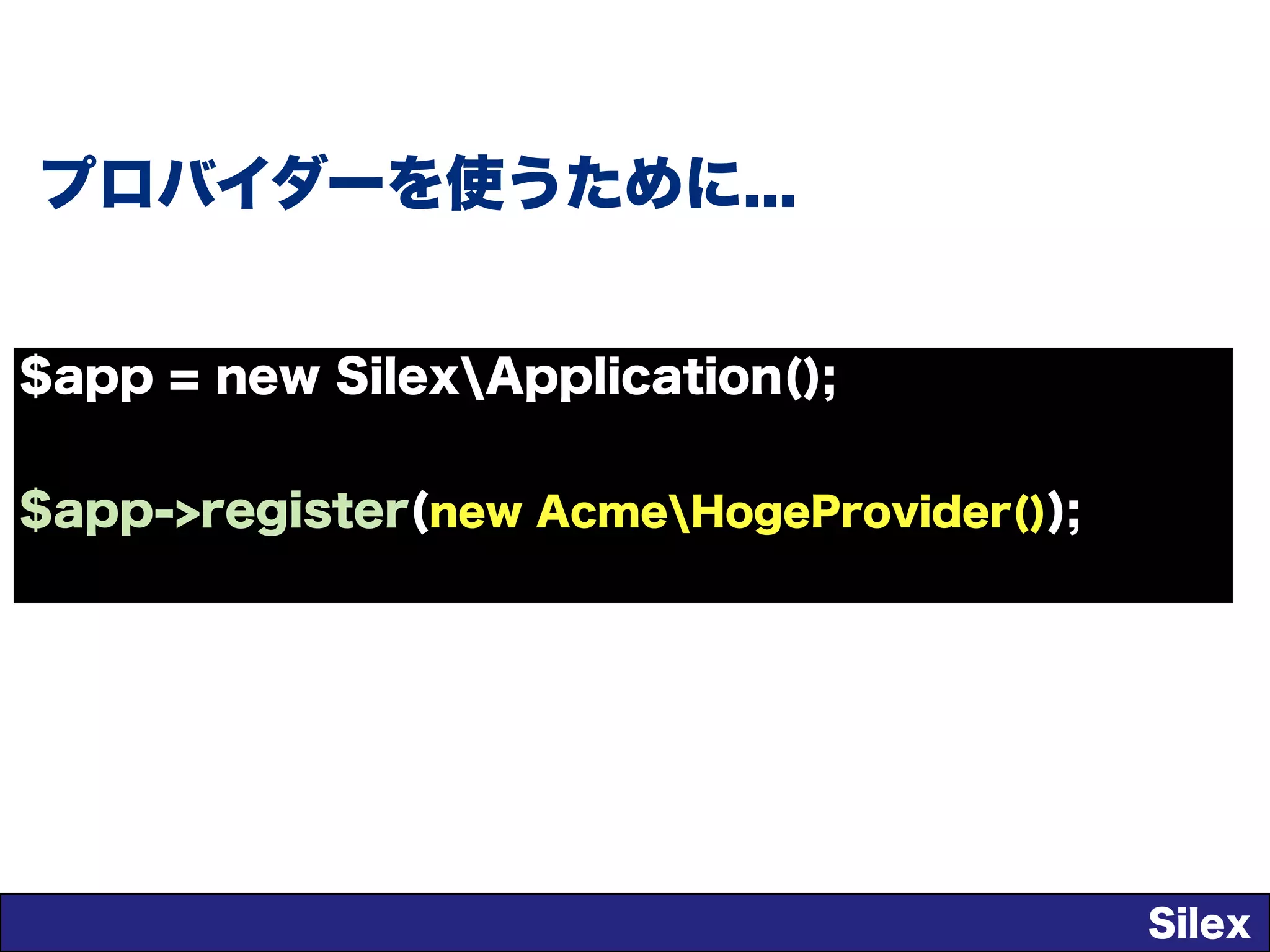 プロバイダーを使うために...

$app = new Silex\Application();

$app->register(new Acme\HogeProvider());

Silex